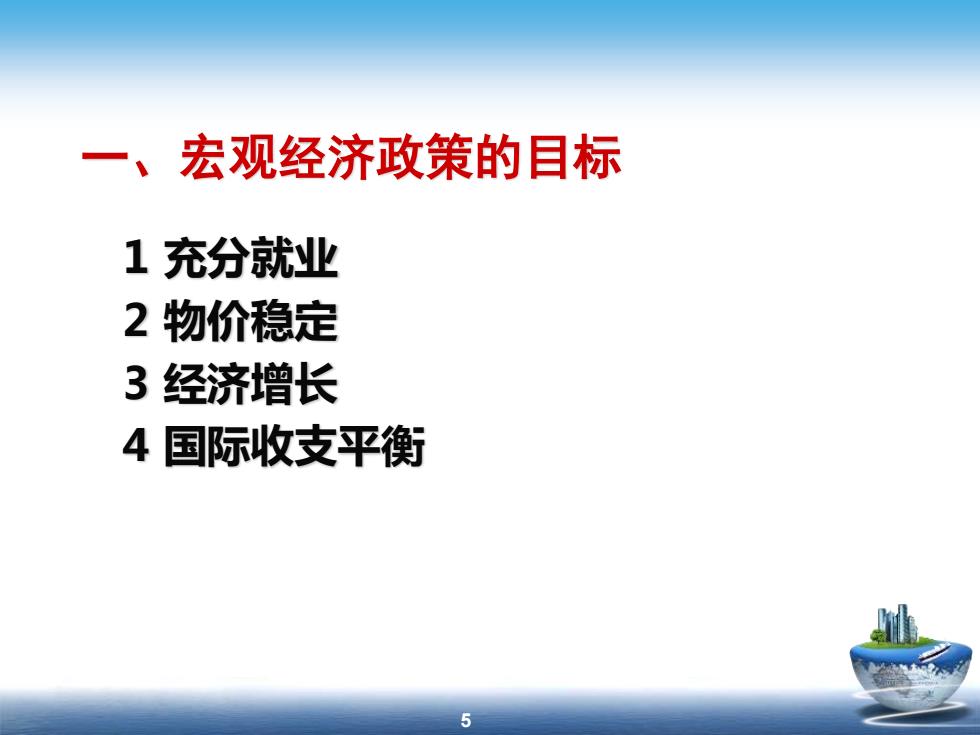 一、宏观经济政策的目标

1 充分就业
2 物价稳定
3 经济增长
4 国际收支平衡

5